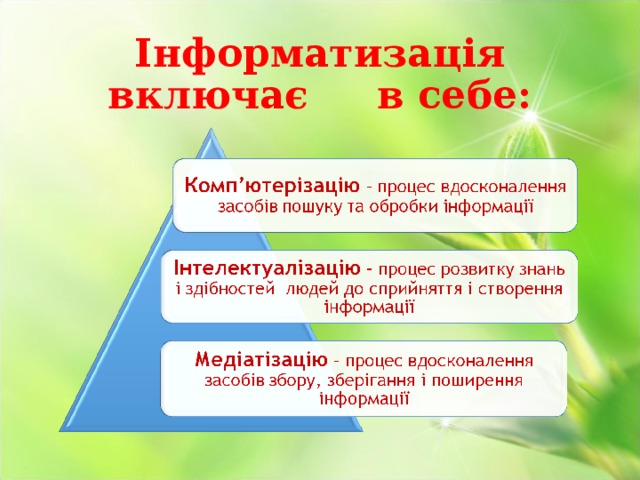 Інформатизація включає в себе:

Комп'ютерізацію – процес вдосконалення засобів пошуку та обробки інформації

Інтелектуалізацію – процес розвитку знань і здібностей людей до сприйняття і створення інформації

Медіатізацію – процес вдосконалення засобів збору, зберігання і поширення інформації